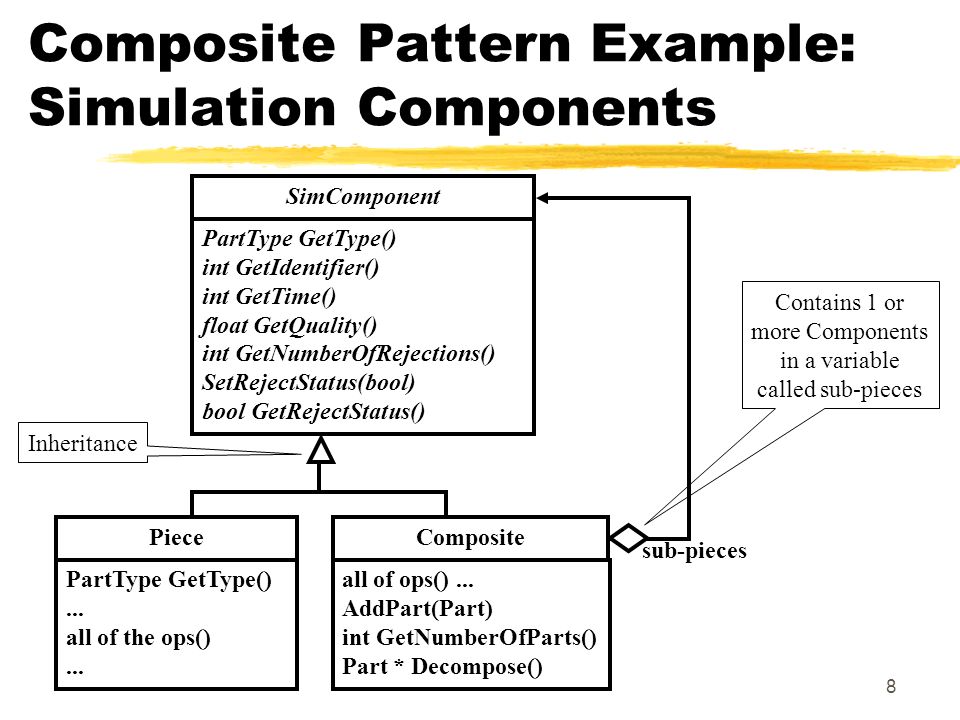 Composite Pattern Example: Simulation Components

SimComponent

PartType GetType()
int GetIdentifier()
int GetTime()
float GetQuality()
int GetNumberOfRejections()
SetRejectStatus(bool)
bool GetRejectStatus()

Contains 1 or more Components in a variable called sub-pieces

Inheritance

Piece

PartType GetType()
...
all of the ops()
...

Composite

all of ops() ...
AddPart(Part)
int GetNumberOfParts()
Part * Decompose()

sub-pieces

8